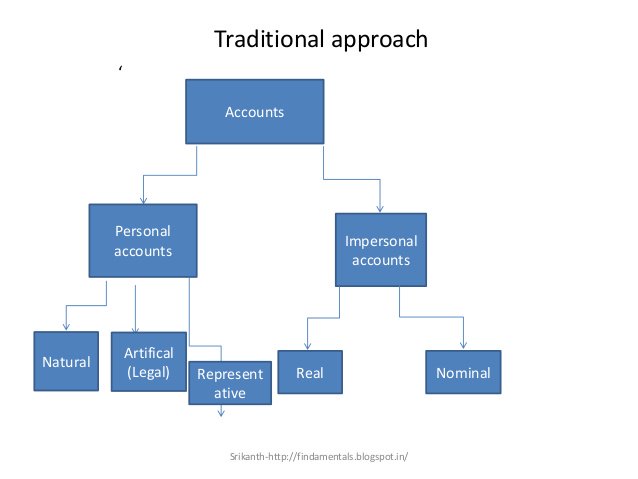 Traditional approach

‘

Accounts

Personal accounts

Impersonal accounts

Natural

Artifical (Legal)

Represent ative

Real

Nominal

Srikanth-http://findamentals.blogspot.in/